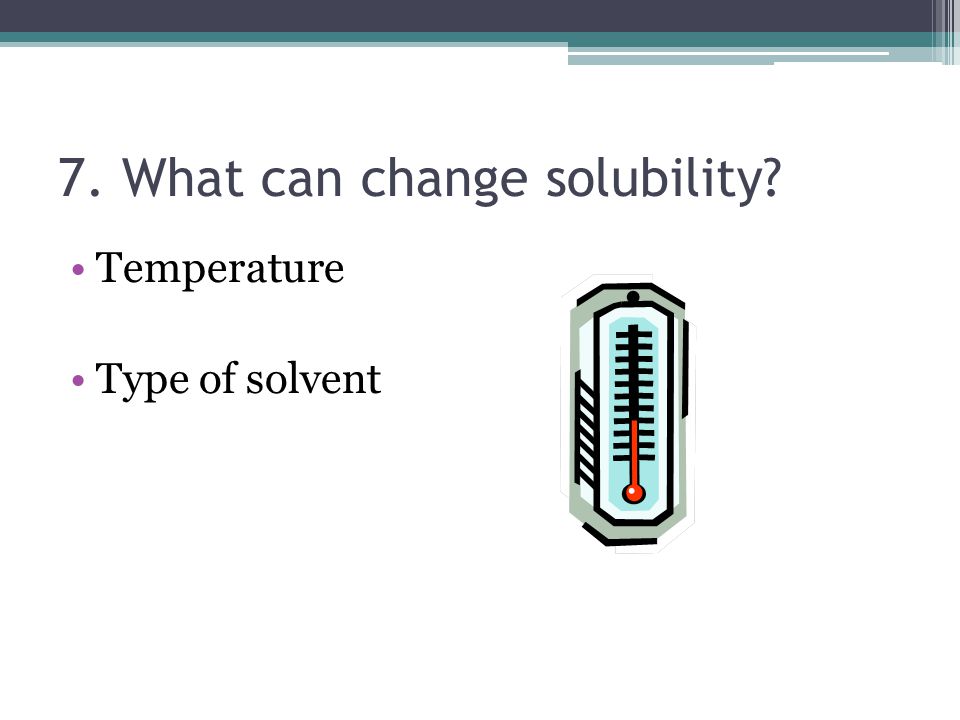 7. What can change solubility?

• Temperature

• Type of solvent